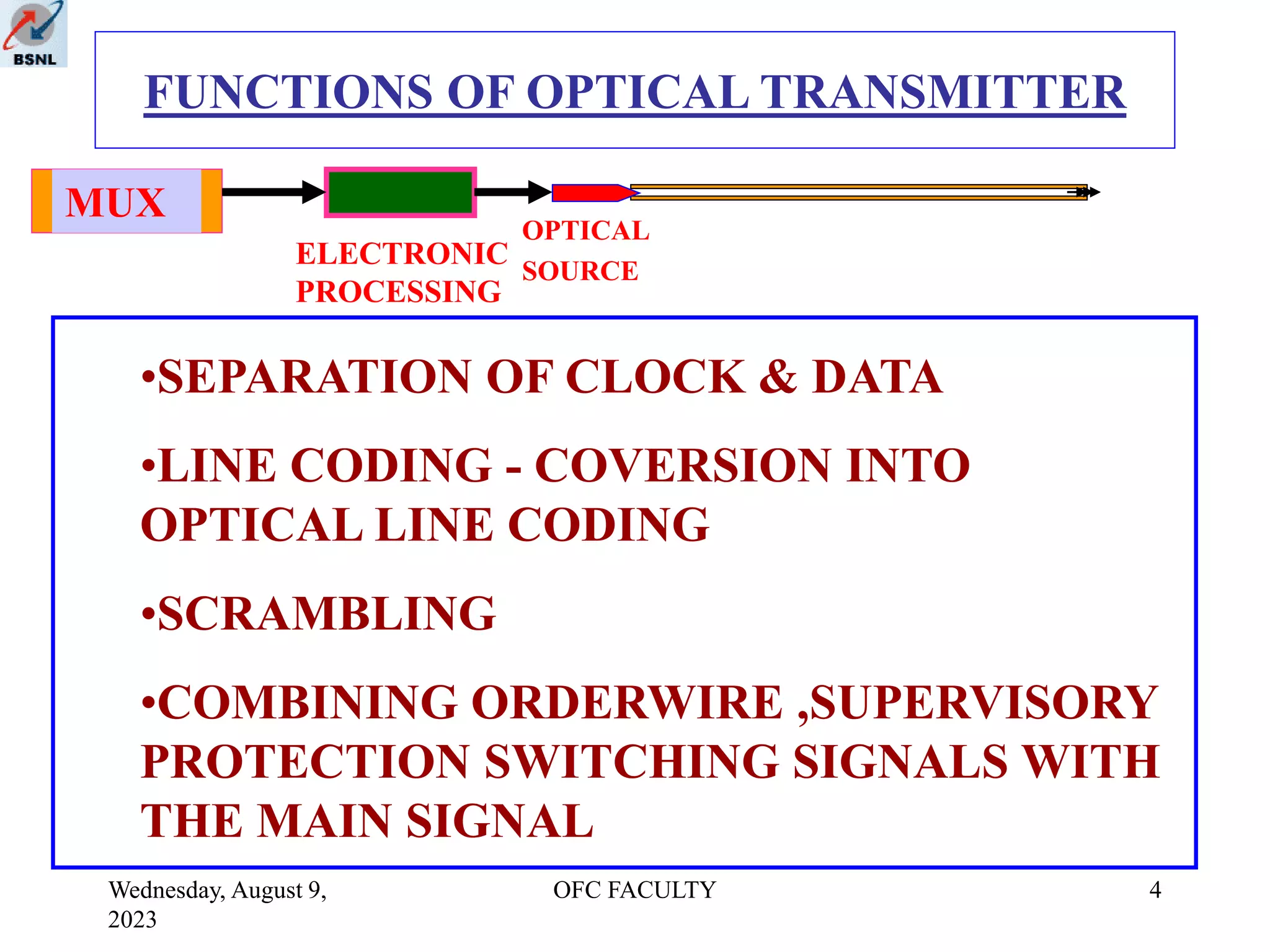 BSNL

FUNCTIONS OF OPTICAL TRANSMITTER

MUX

ELECTRONIC PROCESSING

OPTICAL SOURCE

•SEPARATION OF CLOCK & DATA

•LINE CODING - COVERSION INTO OPTICAL LINE CODING

•SCRAMBLING

•COMBINING ORDERWIRE ,SUPERVISORY PROTECTION SWITCHING SIGNALS WITH THE MAIN SIGNAL

Wednesday, August 9, 2023

OFC FACULTY

4